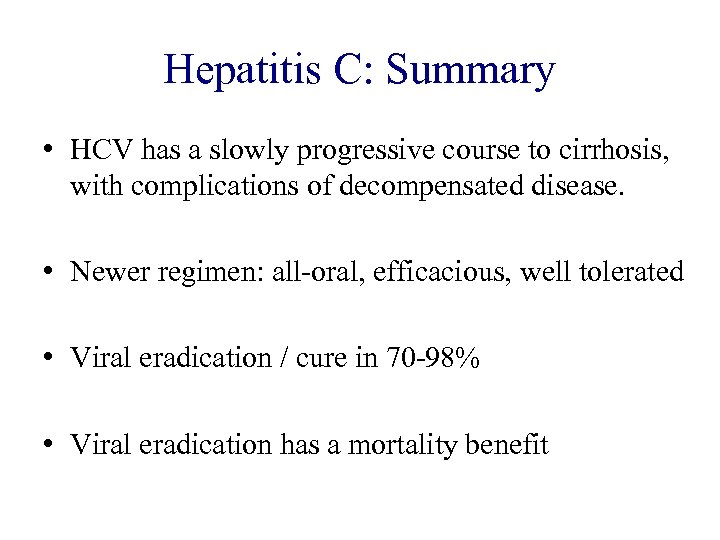 Hepatitis C: Summary

• HCV has a slowly progressive course to cirrhosis, with complications of decompensated disease.

• Newer regimen: all-oral, efficacious, well tolerated

• Viral eradication / cure in 70-98%

• Viral eradication has a mortality benefit